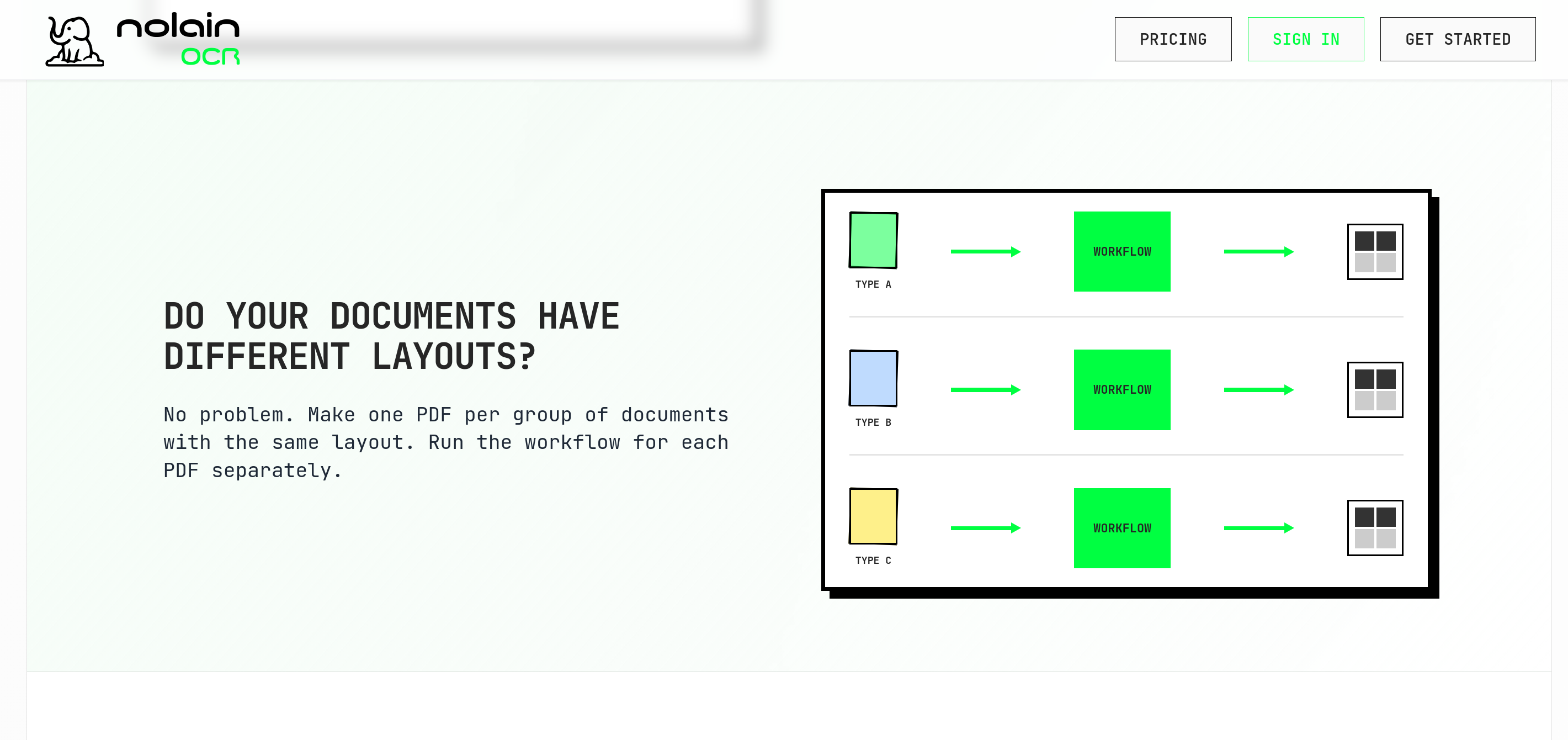 nolain OCR

PRICING SIGN IN GET STARTED

DO YOUR DOCUMENTS HAVE DIFFERENT LAYOUTS?

No problem. Make one PDF per group of documents with the same layout. Run the workflow for each PDF separately.

TYPE A WORKFLOW

TYPE B WORKFLOW

TYPE C WORKFLOW